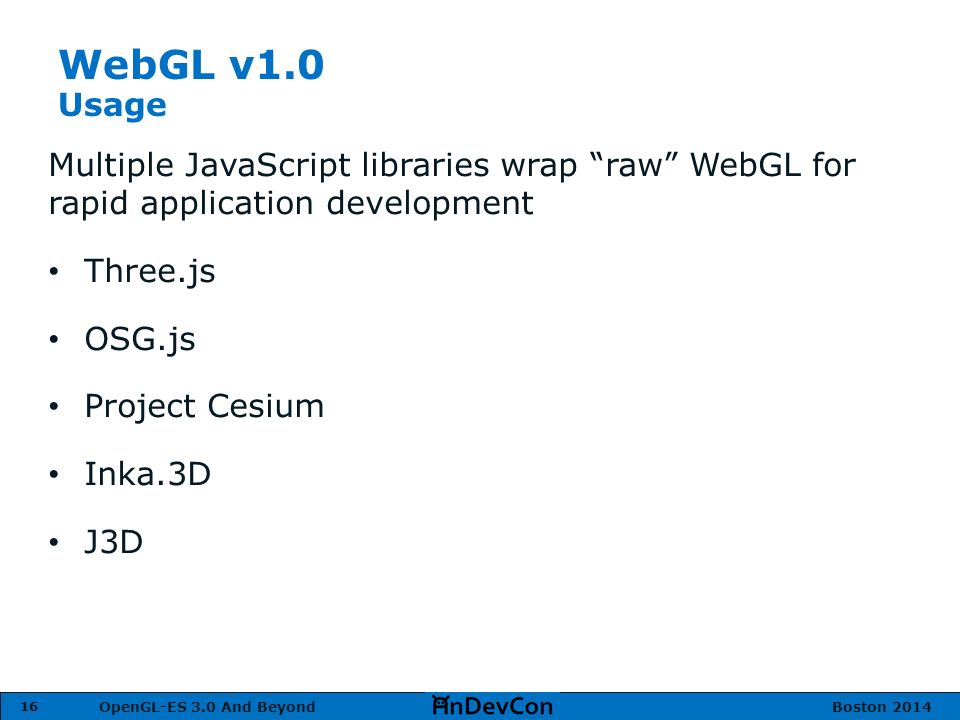 WebGL v1.0
Usage

Multiple JavaScript libraries wrap “raw” WebGL for rapid application development

• Three.js
• OSG.js
• Project Cesium
• Inka.3D
• J3D

16 OpenGL-ES 3.0 And Beyond AnDevCon Boston 2014